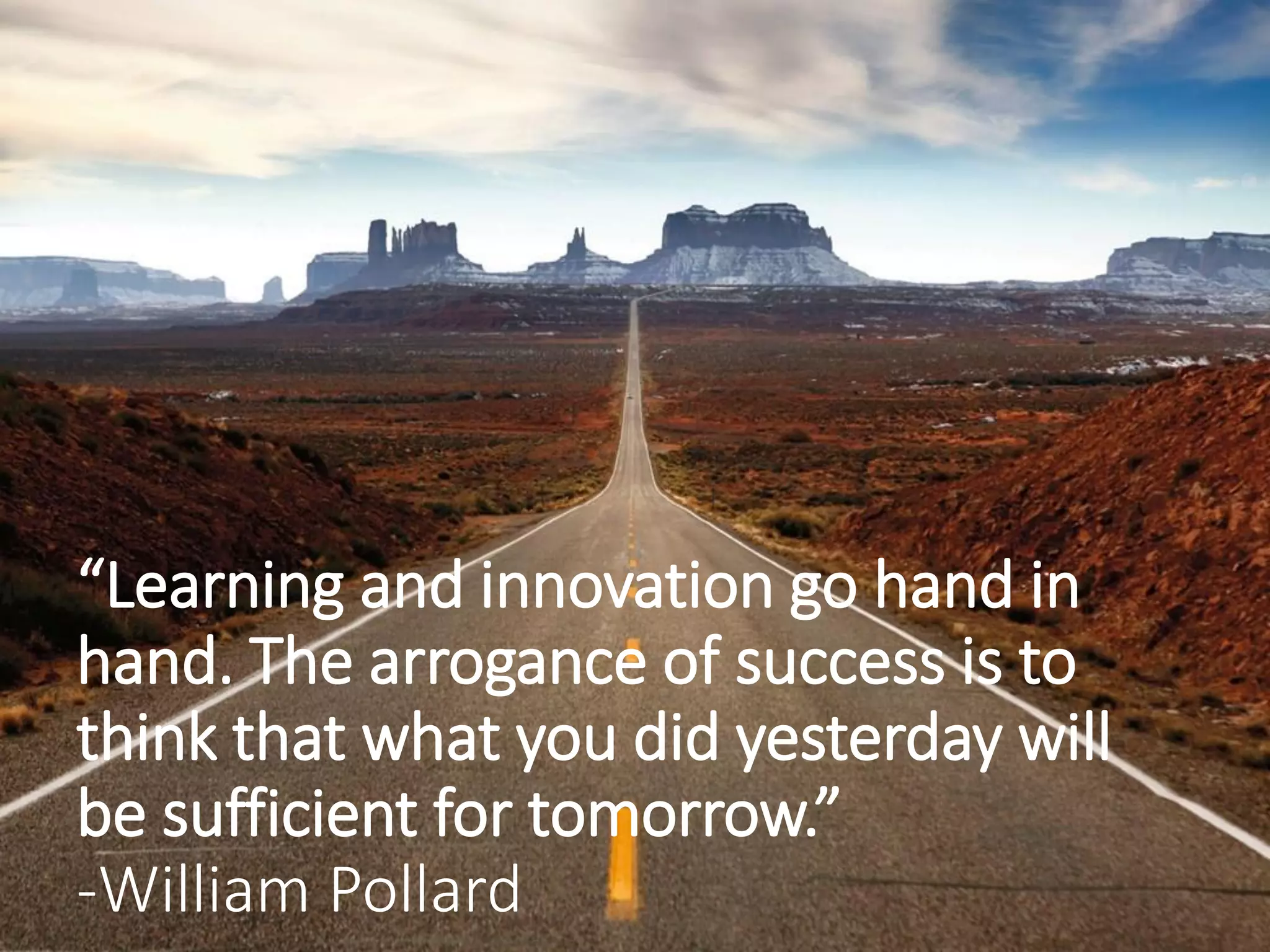 “Learning and innovation go hand in hand. The arrogance of success is to think that what you did yesterday will be sufficient for tomorrow.”
-William Pollard